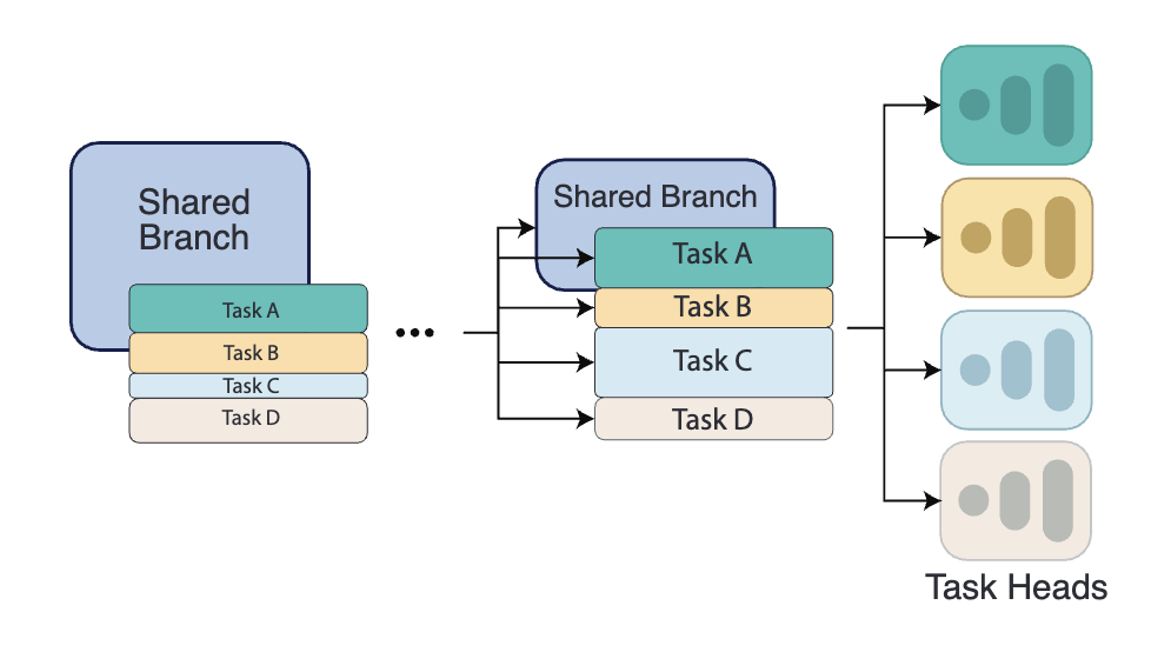 Shared Branch
Task A
Task B
Task C
Task D

...

Shared Branch
Task A
Task B
Task C
Task D

Task Heads